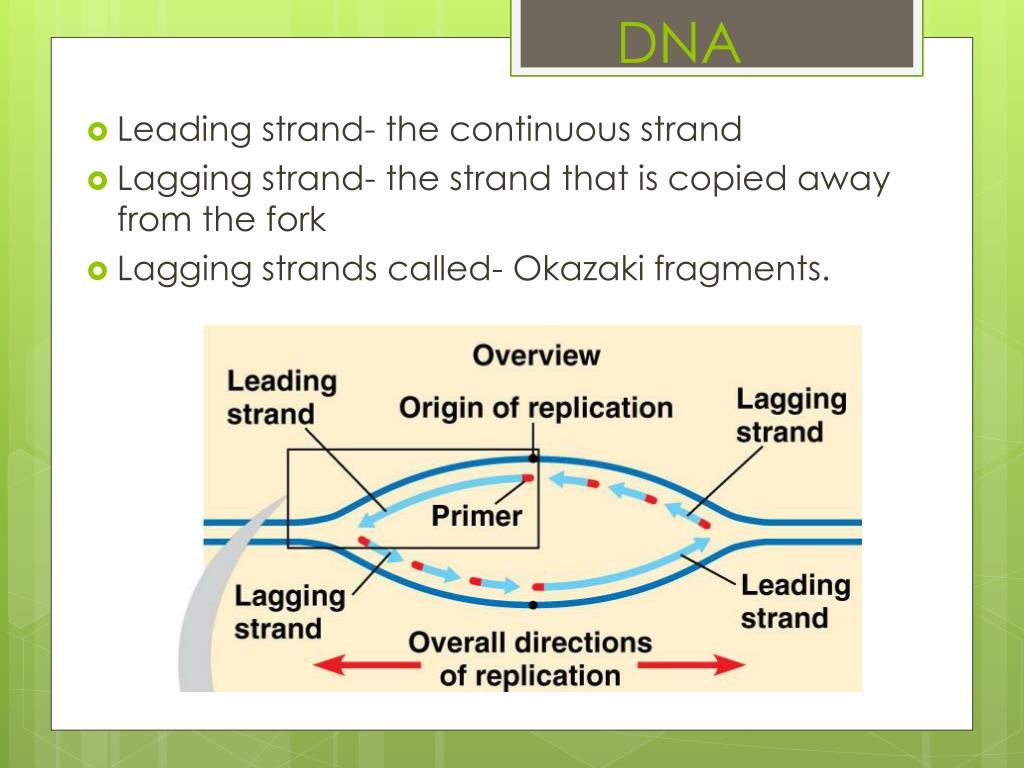 DNA

Leading strand- the continuous strand

Lagging strand- the strand that is copied away from the fork

Lagging strands called- Okazaki fragments.

Overview

Leading strand

Origin of replication

Lagging strand

Primer

Lagging strand

Leading strand

Overall directions of replication